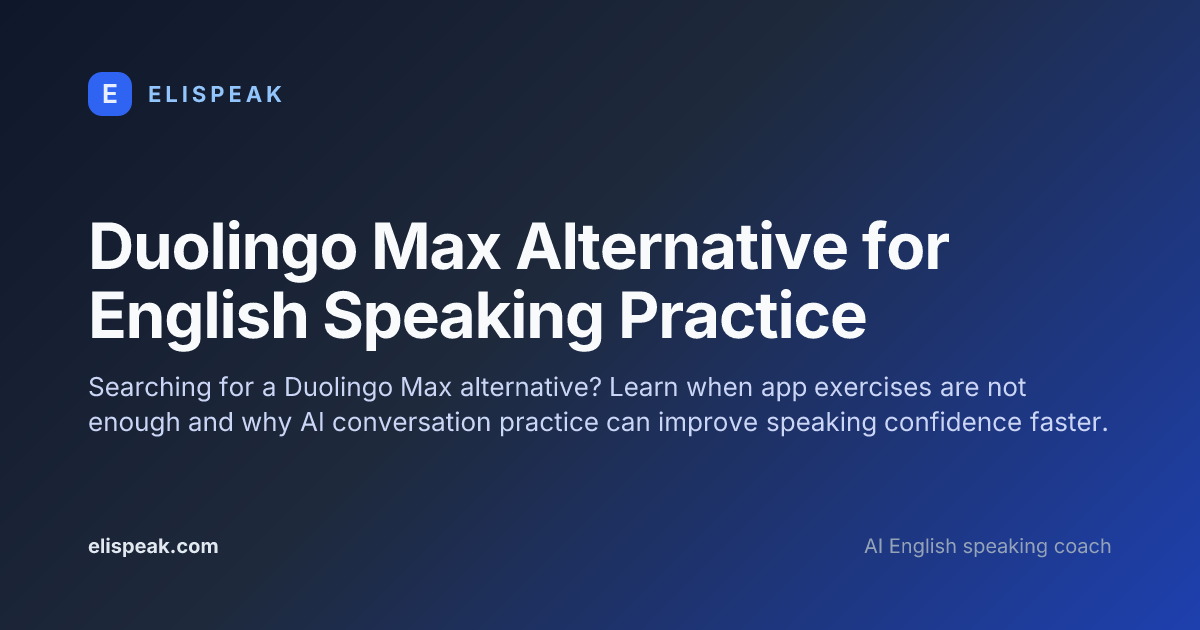 E ELISPEAK

Duolingo Max Alternative for English Speaking Practice

Searching for a Duolingo Max alternative? Learn when app exercises are not enough and why AI conversation practice can improve speaking confidence faster.

elispeak.com

AI English speaking coach